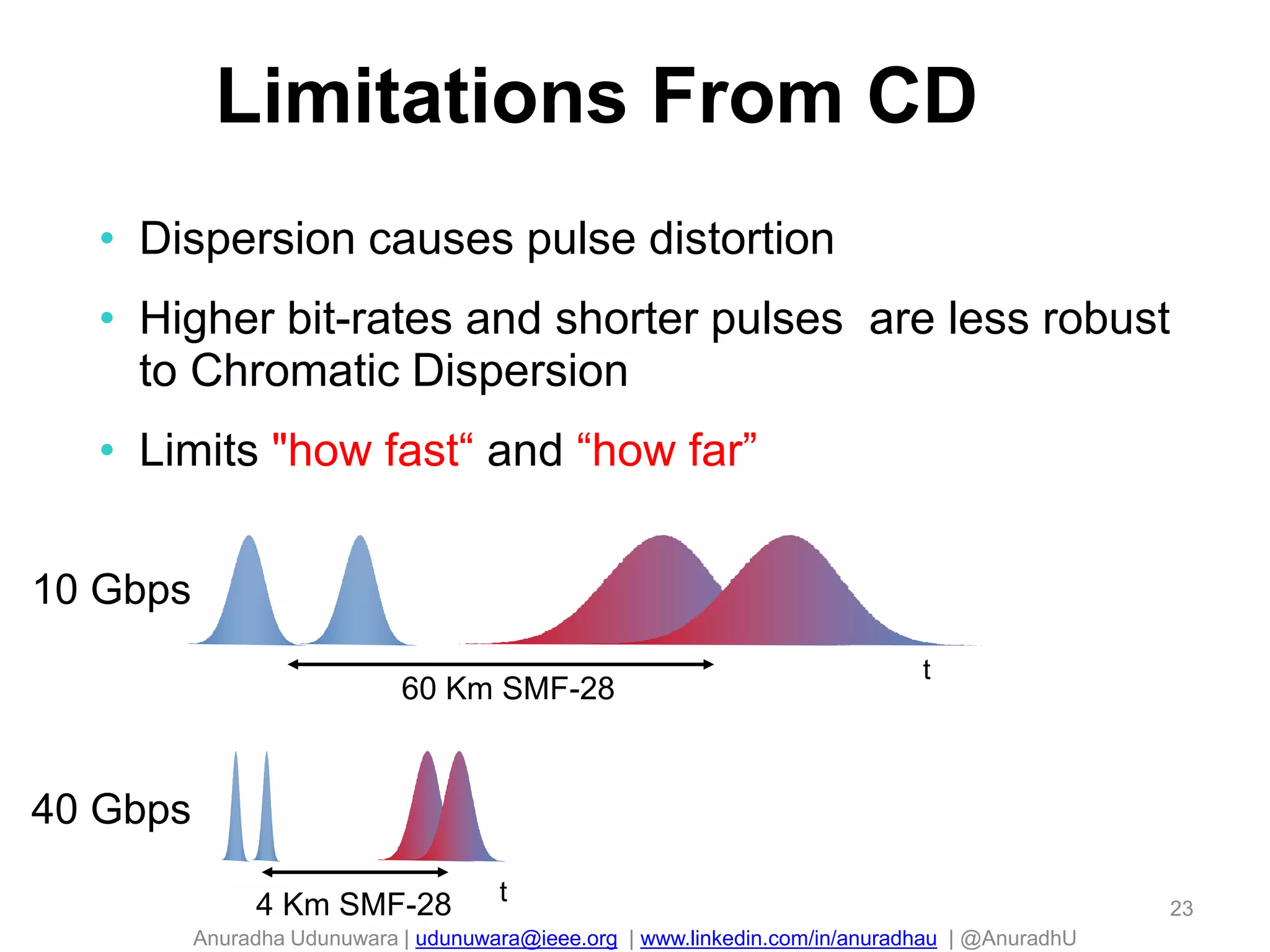 Limitations From CD

• Dispersion causes pulse distortion

• Higher bit-rates and shorter pulses are less robust to Chromatic Dispersion

• Limits "how fast“ and “how far”

10 Gbps

60 Km SMF-28

t

40 Gbps

4 Km SMF-28

t

23

Anuradha Udunuwara | udunuwara@ieee.org | www.linkedin.com/in/anuradhau | @AnuradhU